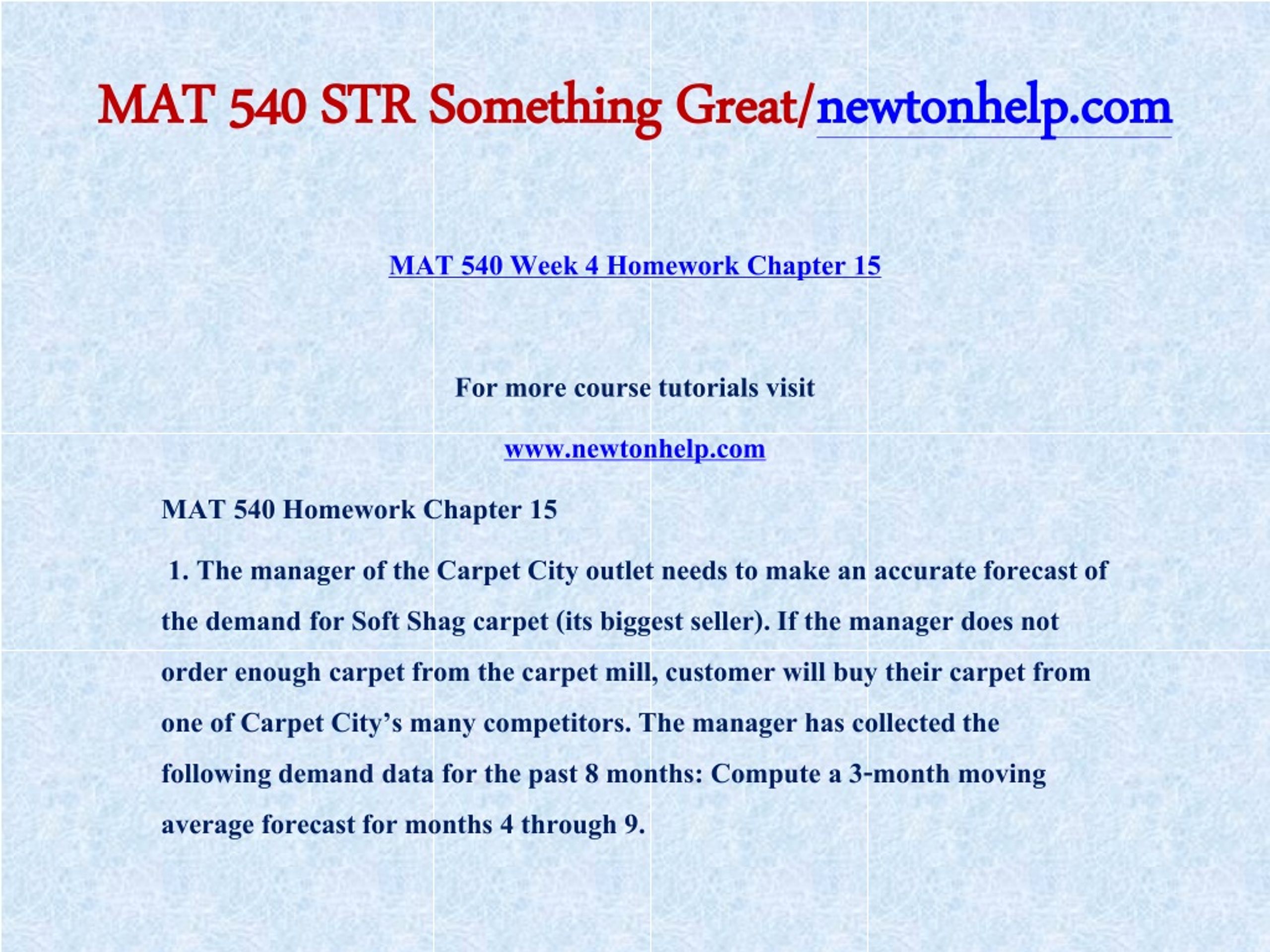 MAT 540 STR Something Great/newtonhelp.com

MAT 540 Week 4 Homework Chapter 15

For more course tutorials visit

www.newtonhelp.com

MAT 540 Homework Chapter 15

1. The manager of the Carpet City outlet needs to make an accurate forecast of the demand for Soft Shag carpet (its biggest seller). If the manager does not order enough carpet from the carpet mill, customer will buy their carpet from one of Carpet City's many competitors. The manager has collected the following demand data for the past 8 months: Compute a 3-month moving average forecast for months 4 through 9.